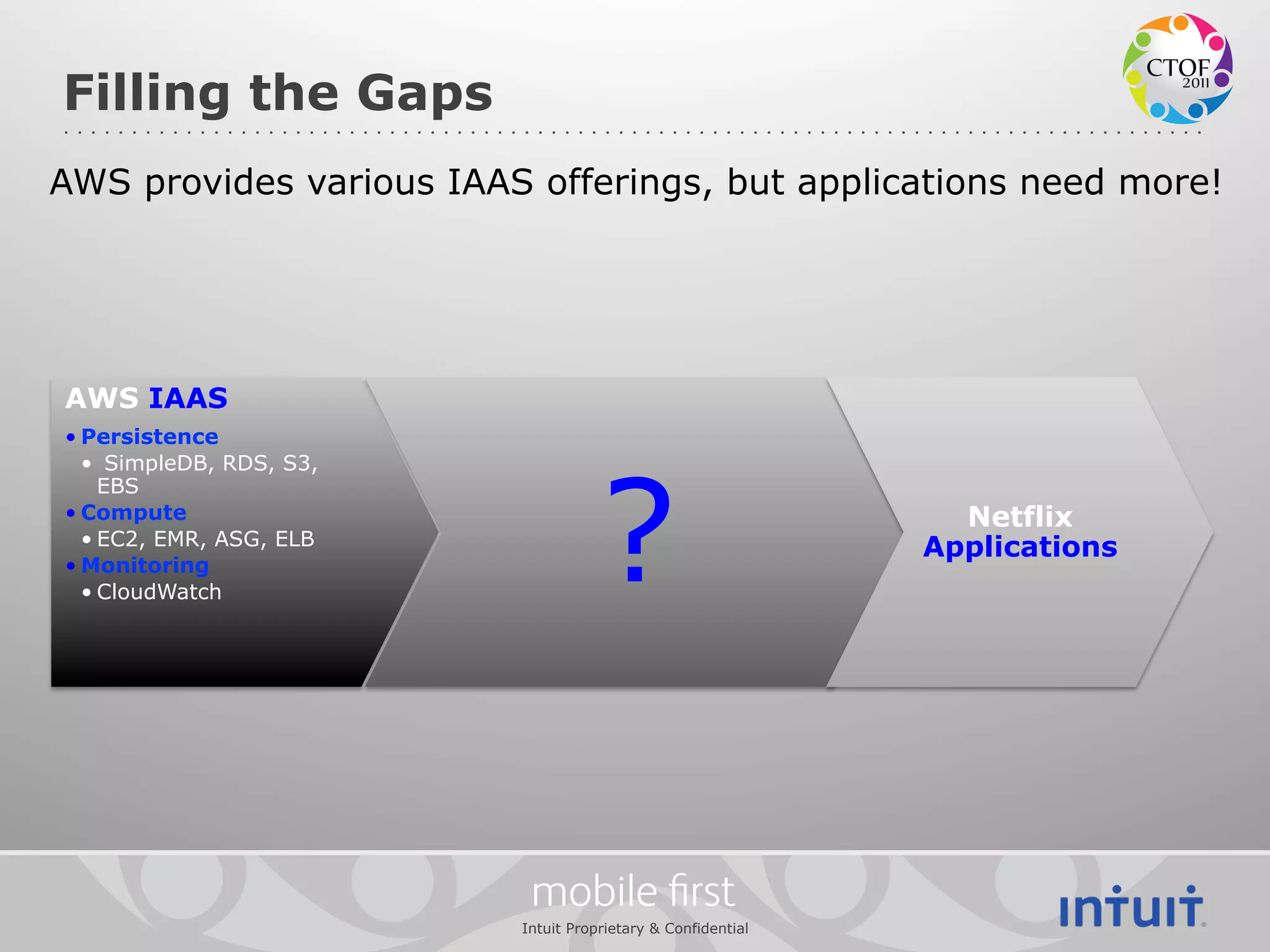 Filling the Gaps

CTOF 2011

AWS provides various IAAS offerings, but applications need more!

AWS IAAS
• Persistence
• SimpleDB, RDS, S3, EBS
• Compute
• EC2, EMR, ASG, ELB
• Monitoring
• CloudWatch

?

Netflix Applications

mobile first
Intuit Proprietary & Confidential

intuit